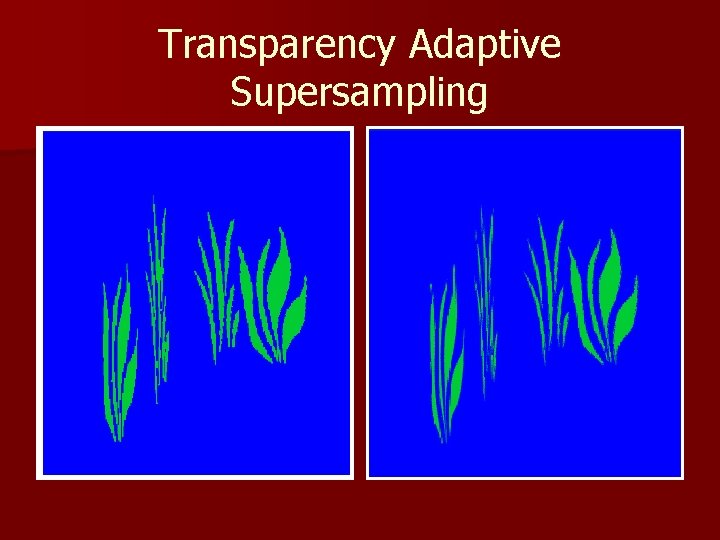 Transparency Adaptive Supersampling